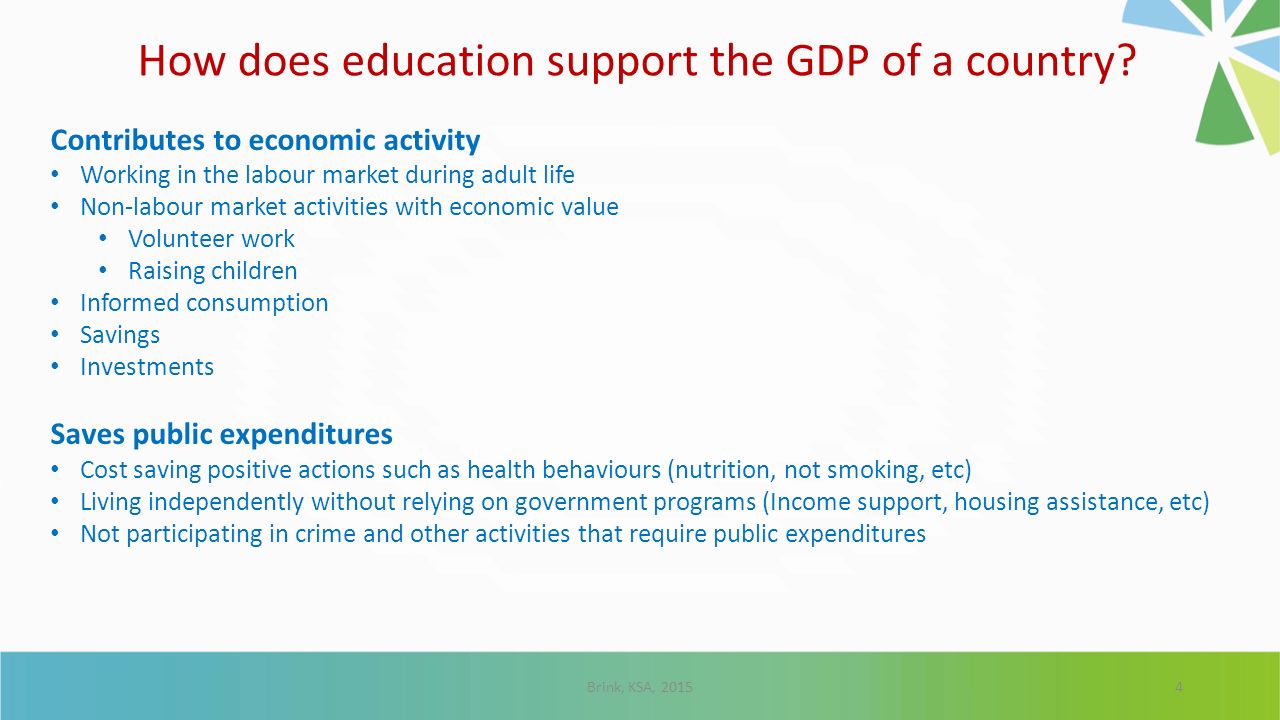 How does education support the GDP of a country?

Contributes to economic activity
• Working in the labour market during adult life
• Non-labour market activities with economic value
  • Volunteer work
  • Raising children
• Informed consumption
• Savings
• Investments

Saves public expenditures
• Cost saving positive actions such as health behaviours (nutrition, not smoking, etc)
• Living independently without relying on government programs (Income support, housing assistance, etc)
• Not participating in crime and other activities that require public expenditures

Brink, KSA, 2015

4